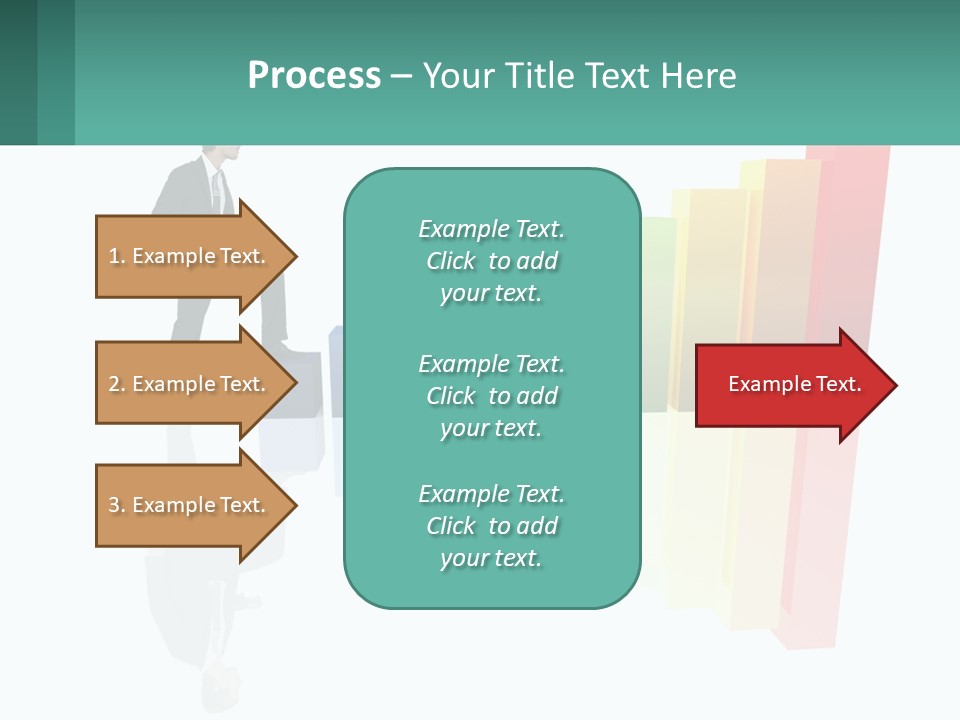 Process – Your Title Text Here

1. Example Text.

2. Example Text.

3. Example Text.

Example Text. Click to add your text.

Example Text. Click to add your text.

Example Text. Click to add your text.

Example Text.